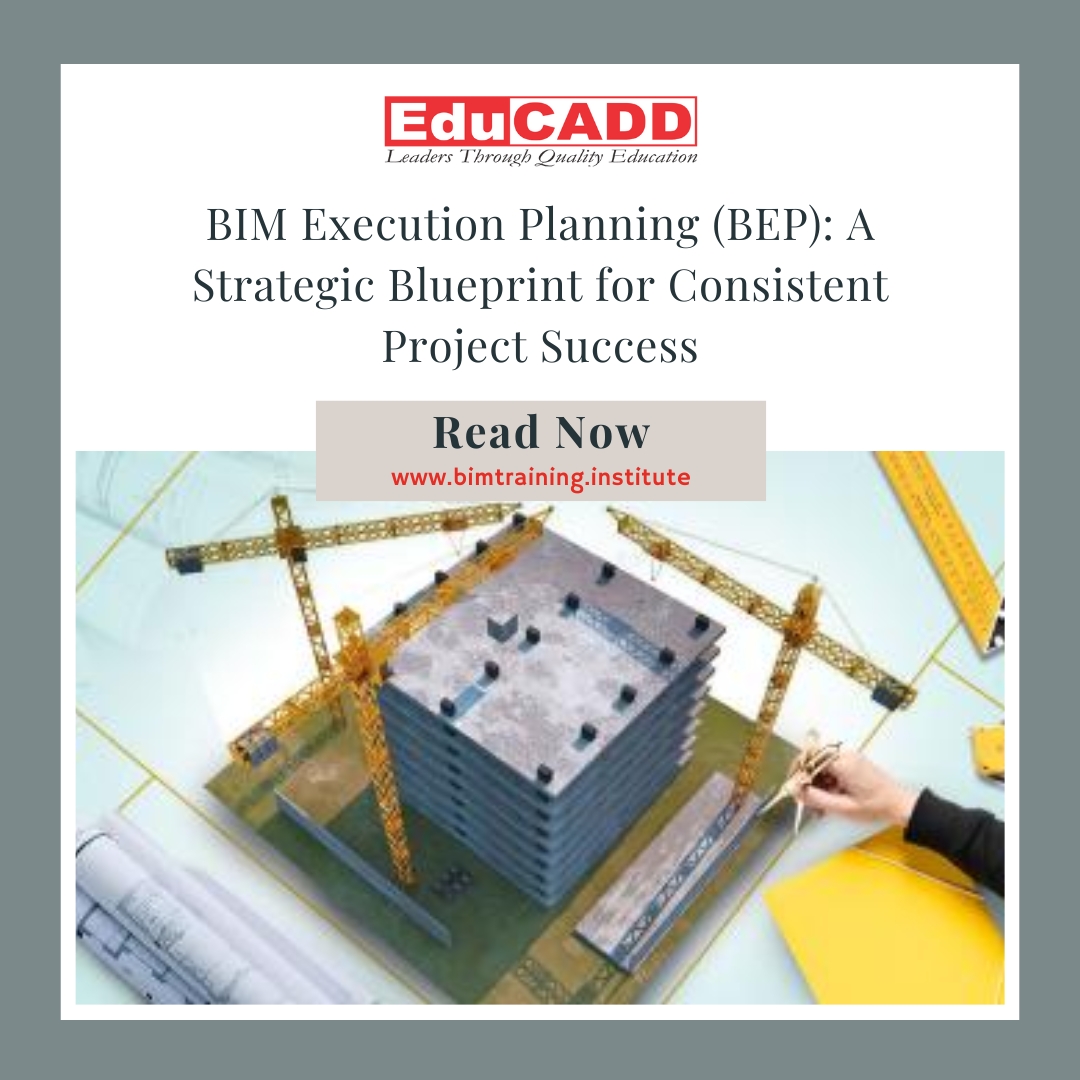 EduCADD
Leaders Through Quality Education

BIM Execution Planning (BEP): A Strategic Blueprint for Consistent Project Success

Read Now
www.bimtraining.institute